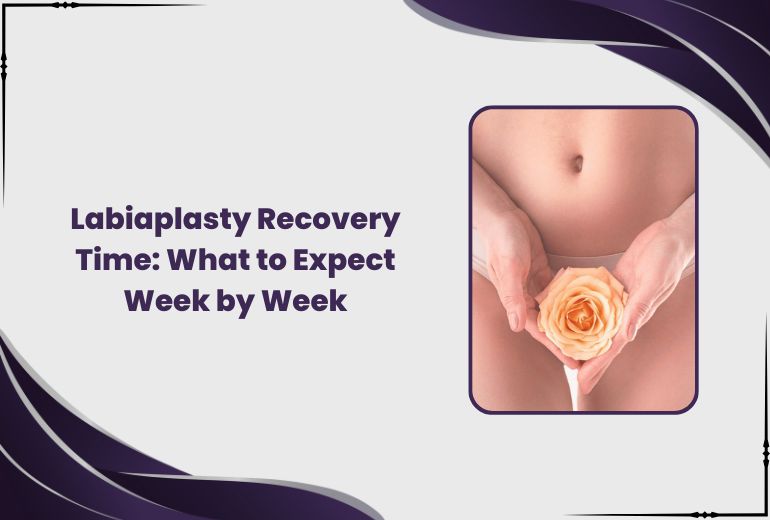 Labiaplasty Recovery Time: What to Expect Week by Week